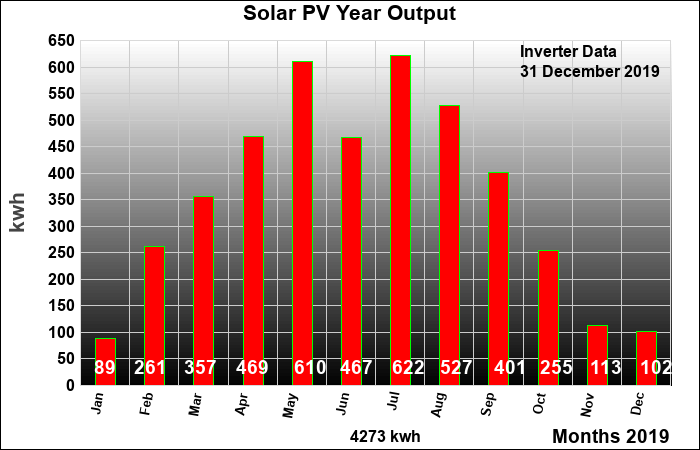 Solar PV Year Output

Inverter Data
31 December 2019

kwh

650
600
550
500
450
400
350
300
250
200
150
100
50
0

89 261 357 469 610 467 622 527 401 255 113 102

Jan Feb Mar Apr May Jun Jul Aug Sep Oct Nov Dec

4273 kwh

Months 2019